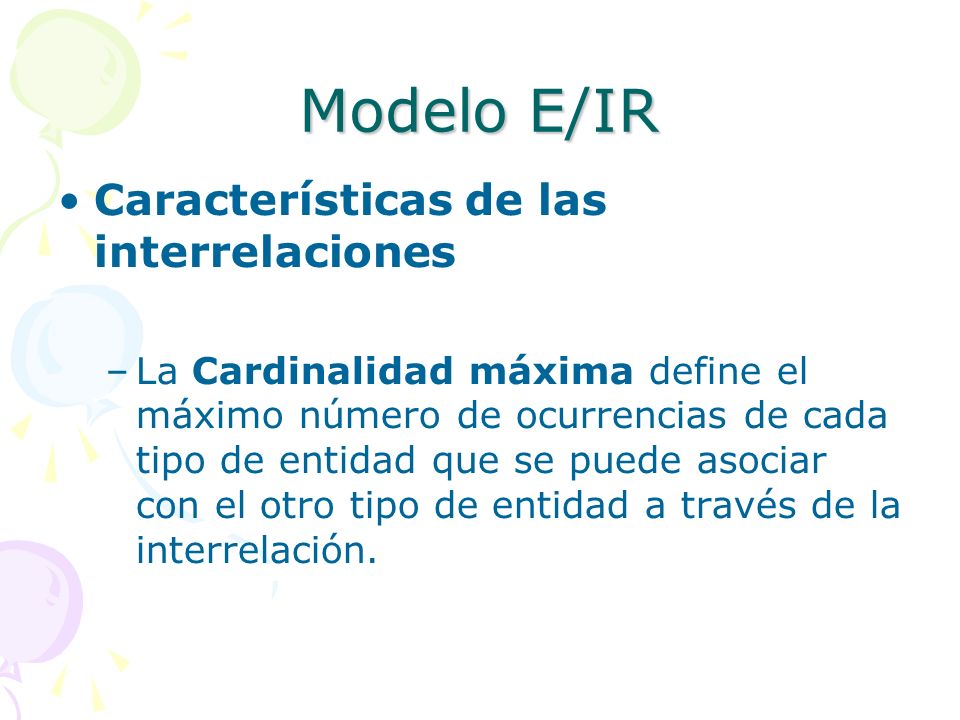 Modelo E/IR

• Características de las interrelaciones

– La Cardinalidad máxima define el máximo número de ocurrencias de cada tipo de entidad que se puede asociar con el otro tipo de entidad a través de la interrelación.